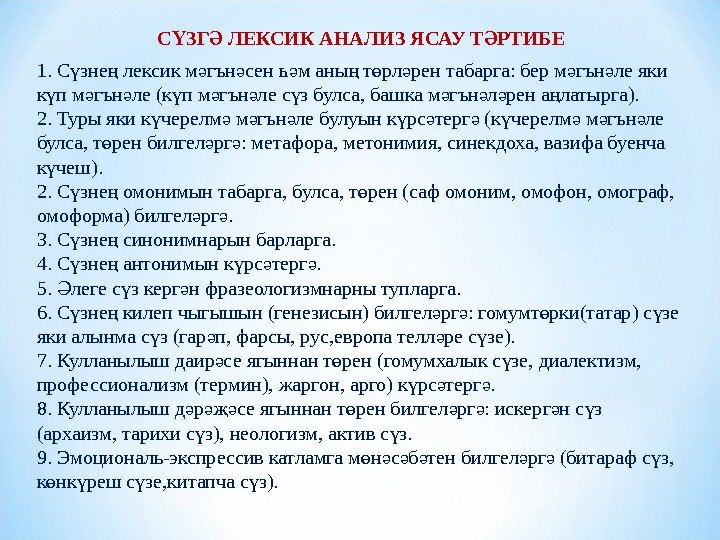 СҮЗГӘ ЛЕКСИК АНАЛИЗ ЯСАУ ТӘРТИБЕ

1. Сүзнең лексик мәгънәсен һәм аның төрләрен табарга: бер мәгънәле яки күп мәгънәле (күп мәгънәле сүз булса, башка мәгънәләрен аңлатырга).
2. Туры яки күчерелмә мәгънәле булуын күрсәтергә (күчерелмә мәгънәле булса, төрен билгеләргә: метафора, метонимия, синекдоха, вазифа буенча күчеш).
2. Сүзнең омонимын табарга, булса, төрен (саф омоним, омофон, омограф, омоформа) билгеләргә.
3. Сүзнең синонимнарын барларга.
4. Сүзнең антонимын күрсәтергә.
5. Әлеге сүз кергән фразеологизмнарны тупларга.
6. Сүзнең килеп чыгышын (генезисын) билгеләргә: гомумтөрки(татар) сүзе яки алынма сүз (гарәп, фарсы, рус,европа телләре сүзе).
7. Кулланылыш даирәсе ягыннан төрен (гомумхалык сүзе, диалектизм, профессионализм (термин), жаргон, арго) күрсәтергә.
8. Кулланылыш дәрәҗәсе ягыннан төрен билгеләргә: искергән сүз (архаизм, тарихи сүз), неологизм, актив сүз.
9. Эмоциональ-экспрессив катламга мөнәсәбәтен билгеләргә (битараф сүз, көнкүреш сүзе,китапча сүз).